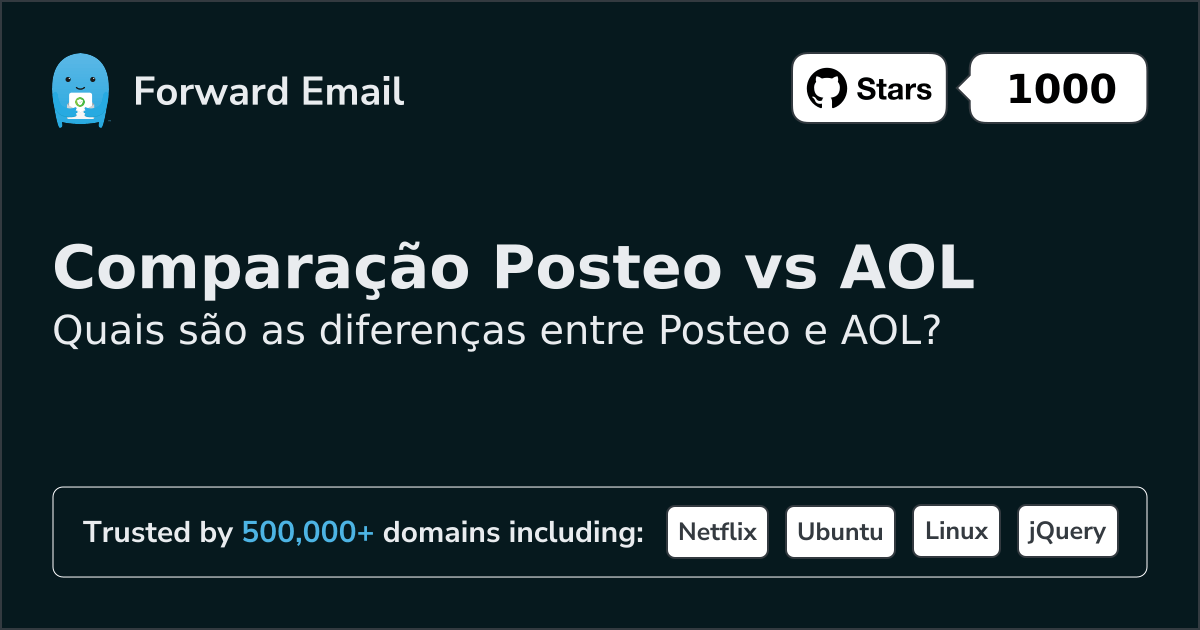 Forward Email

Stars

1000

Comparação Posteo vs AOL

Quais são as diferenças entre Posteo e AOL?

Trusted by 500,000+ domains including:

Netflix

Ubuntu

Linux

jQuery